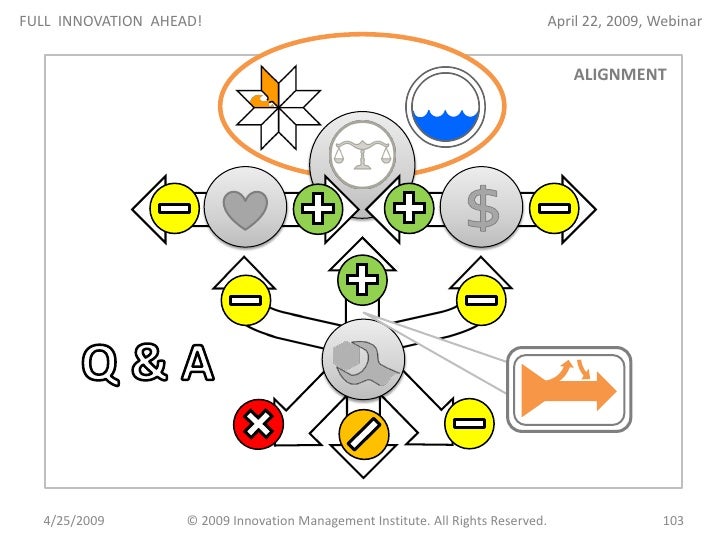 FULL INNOVATION AHEAD!

April 22, 2009, Webinar

ALIGNMENT

$

Q & A

4/25/2009

© 2009 Innovation Management Institute. All Rights Reserved.

103